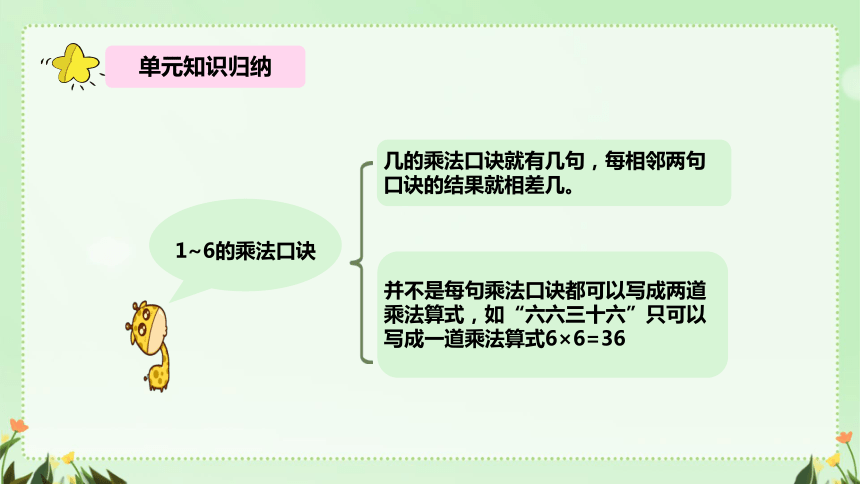 单元知识归纳

1~6的乘法口诀

几的乘法口诀就有几句，每相邻两句口诀的结果就相差几。

并不是每句乘法口诀都可以写成两道乘法算式，如“六六三十六”只可以写成一道乘法算式$6\times6=36$